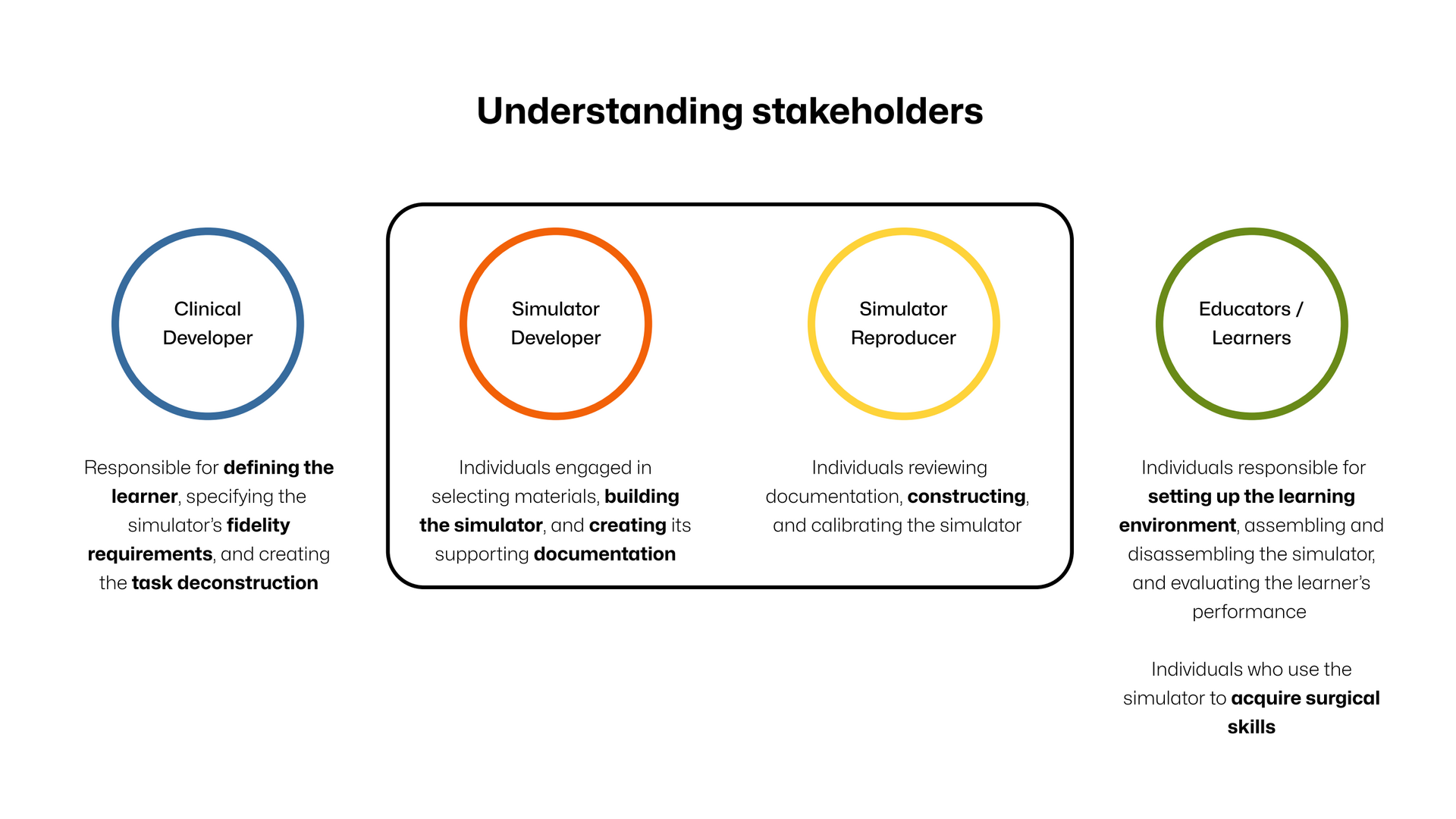 Understanding stakeholders

Clinical Developer

Responsible for defining the learner, specifying the simulator's fidelity requirements, and creating the task deconstruction

Simulator Developer

Individuals engaged in selecting materials, building the simulator, and creating its supporting documentation

Simulator Reproducer

Individuals reviewing documentation, constructing, and calibrating the simulator

Educators / Learners

Individuals responsible for setting up the learning environment, assembling and disassembling the simulator, and evaluating the learner's performance

Individuals who use the simulator to acquire surgical skills